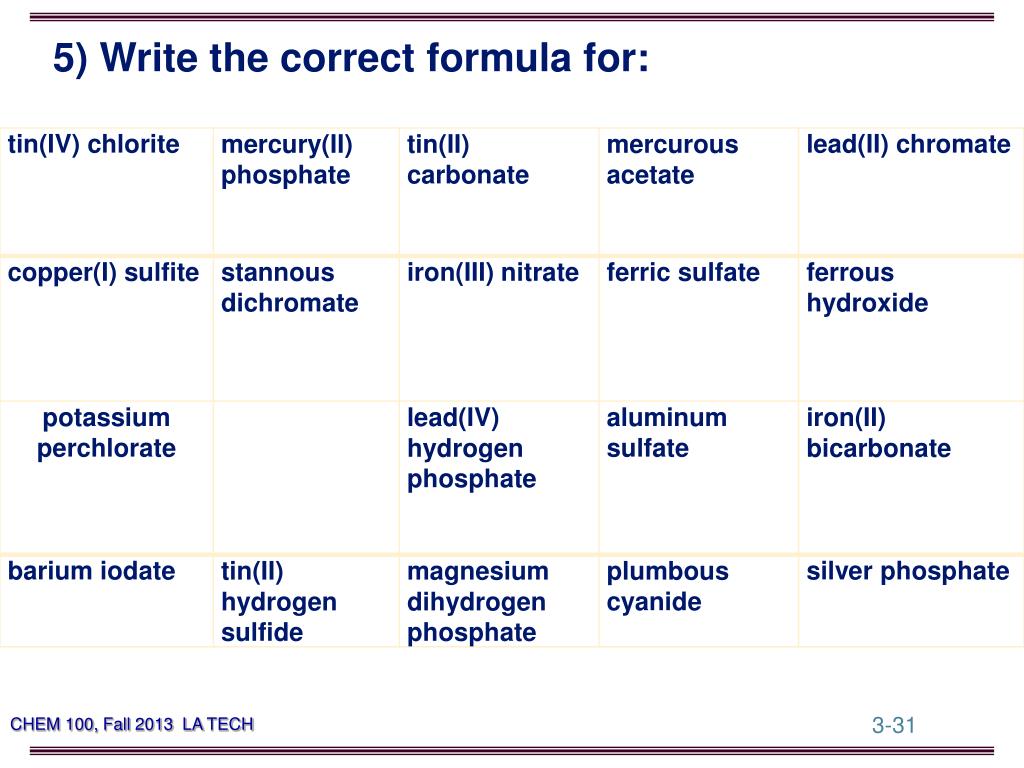 5) Write the correct formula for:

| tin(IV) chlorite | mercury(II) phosphate | tin(II) carbonate | mercurous acetate | lead(II) chromate |
|---|---|---|---|---|
| copper(I) sulfite | stannous dichromate | iron(III) nitrate | ferric sulfate | ferrous hydroxide |
| potassium perchlorate | | lead(IV) hydrogen phosphate | aluminum sulfate | iron(II) bicarbonate |
| barium iodate | tin(II) hydrogen sulfide | magnesium dihydrogen phosphate | plumbous cyanide | silver phosphate |

CHEM 100, Fall 2013 LA TECH

3-31